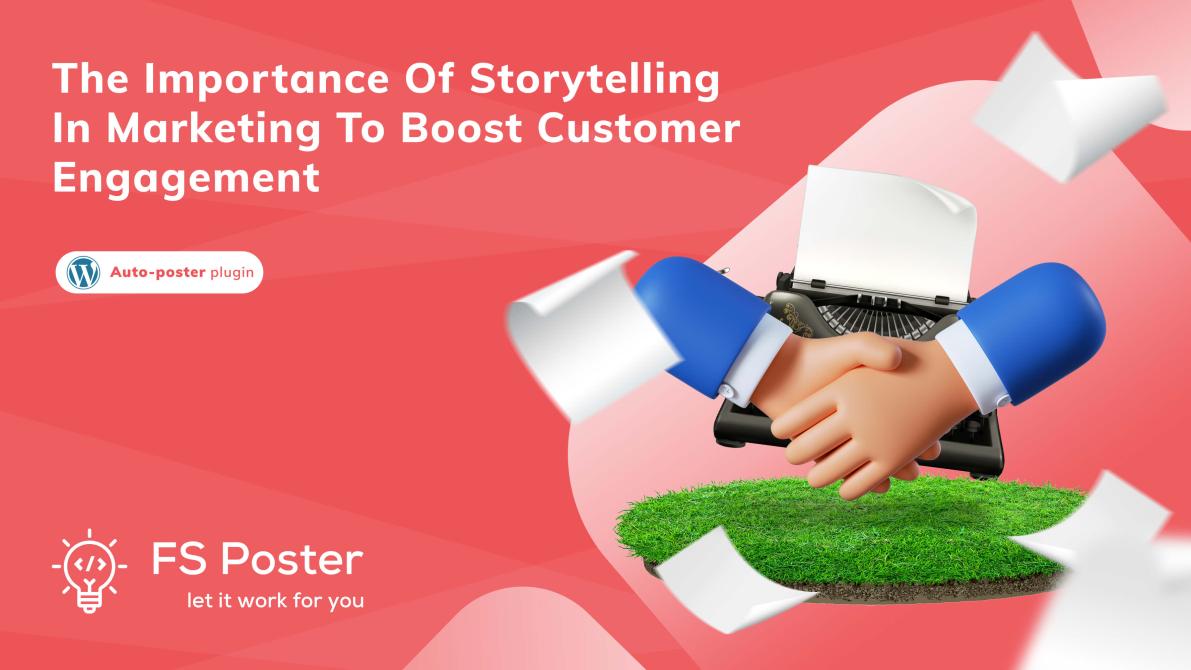 The Importance Of Storytelling In Marketing To Boost Customer Engagement

Auto-poster plugin

FS Poster
let it work for you